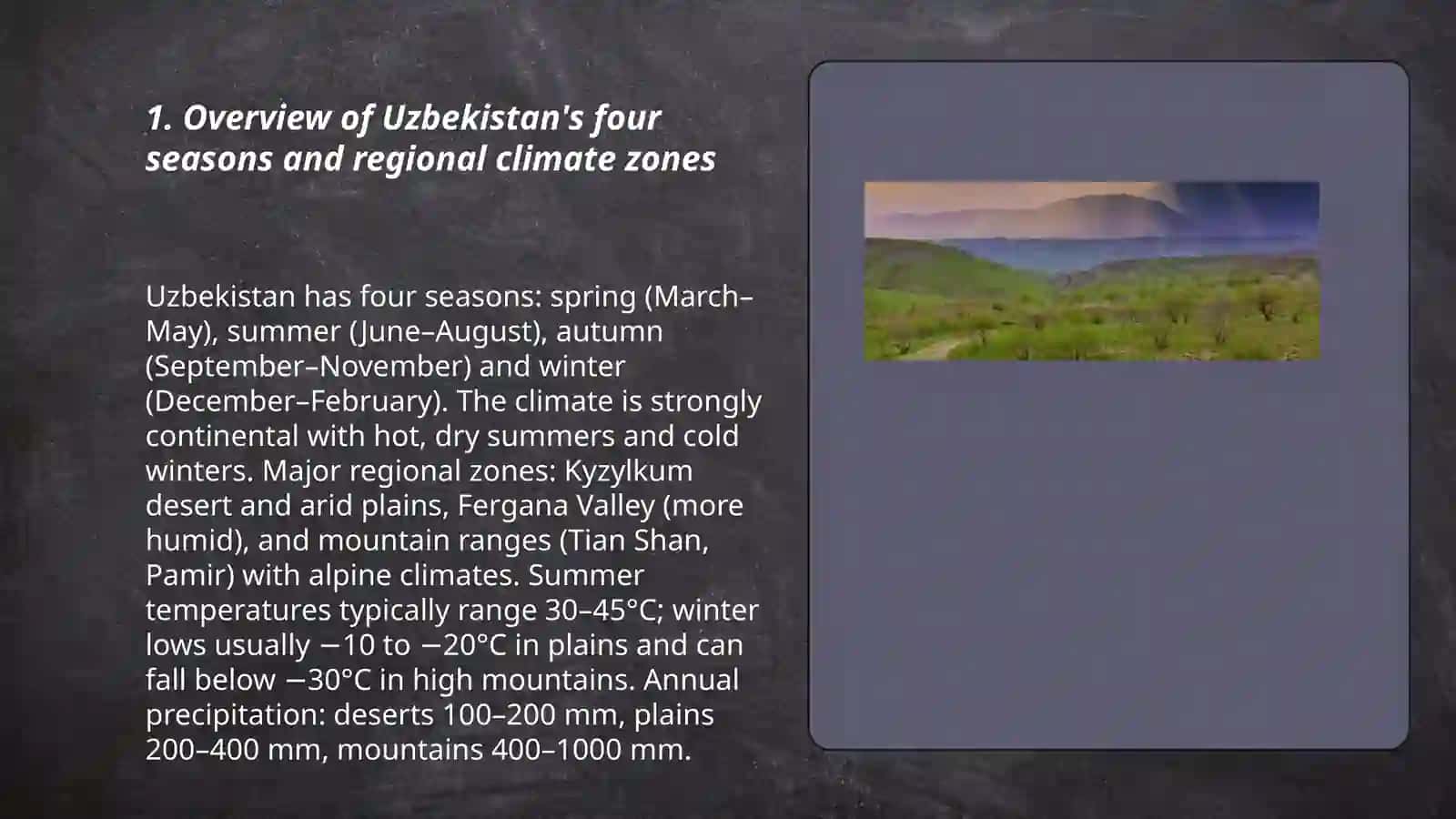 1. Overview of Uzbekistan's four seasons and regional climate zones

Uzbekistan has four seasons: spring (March–May), summer (June–August), autumn (September–November) and winter (December–February). The climate is strongly continental with hot, dry summers and cold winters. Major regional zones: Kyzylkum desert and arid plains, Fergana Valley (more humid), and mountain ranges (Tian Shan, Pamir) with alpine climates. Summer temperatures typically range 30–45°C; winter lows usually −10 to −20°C in plains and can fall below −30°C in high mountains. Annual precipitation: deserts 100–200 mm, plains 200–400 mm, mountains 400–1000 mm.